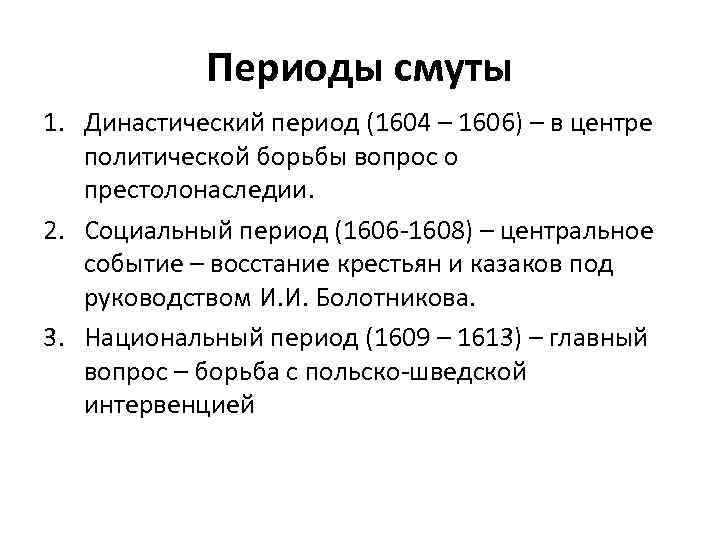 Периоды смуты

1. Династический период (1604 – 1606) – в центре политической борьбы вопрос о престолонаследии.
2. Социальный период (1606-1608) – центральное событие – восстание крестьян и казаков под руководством И.И. Болотникова.
3. Национальный период (1609 – 1613) – главный вопрос – борьба с польско-шведской интервенцией